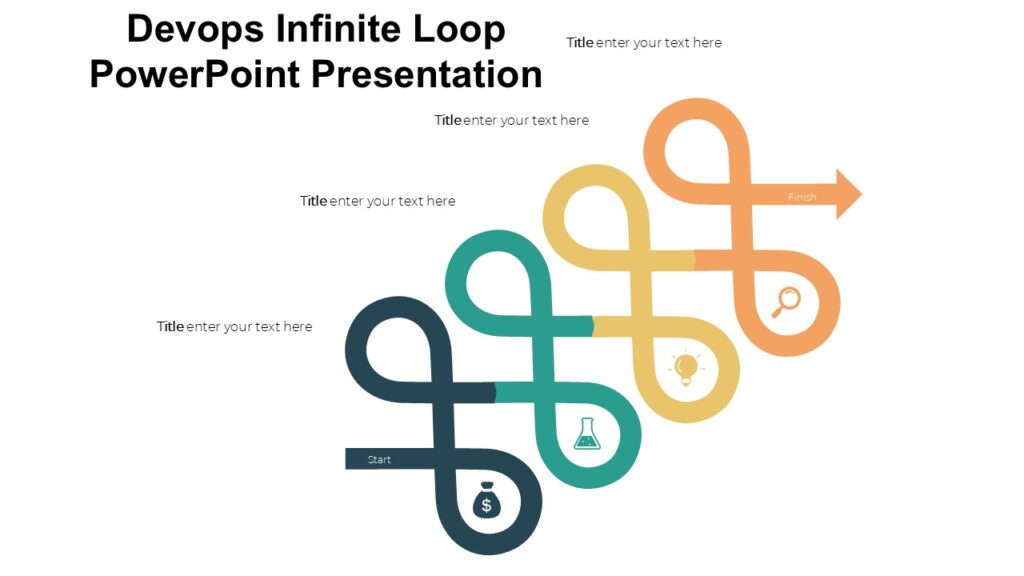 Devops Infinite Loop PowerPoint Presentation

Title enter your text here

Title enter your text here

Title enter your text here

Title enter your text here

Finish

Start

$